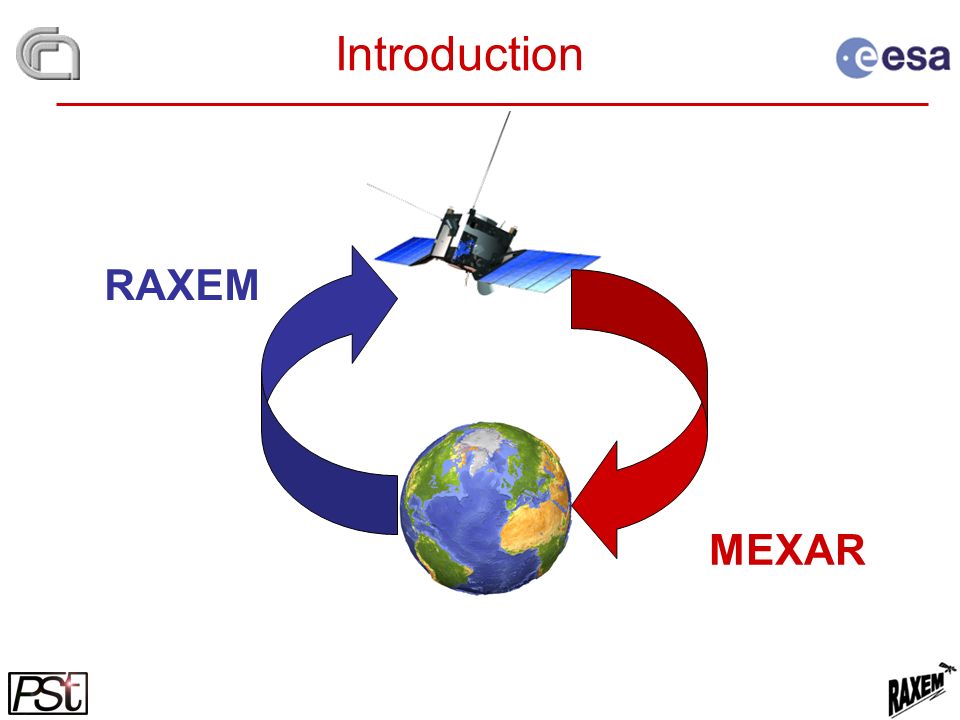 Introduction

esa

RAXEM

MEXAR

PSt

RAXEM